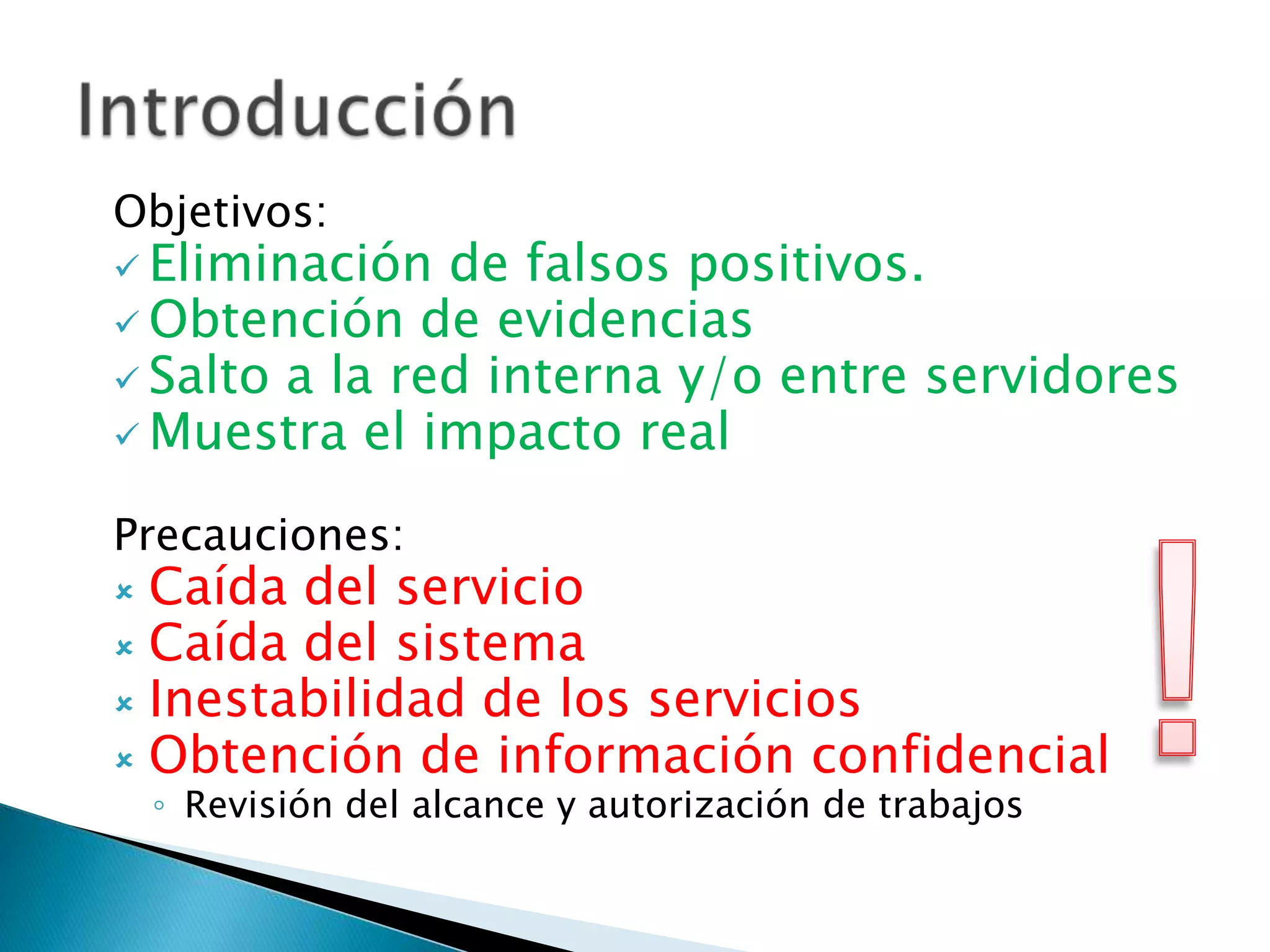 Introducción

Objetivos:
✓ Eliminación de falsos positivos.
✓ Obtención de evidencias
✓ Salto a la red interna y/o entre servidores
✓ Muestra el impacto real

Precauciones:
× Caída del servicio
× Caída del sistema
× Inestabilidad de los servicios
× Obtención de información confidencial
◦ Revisión del alcance y autorización de trabajos

!